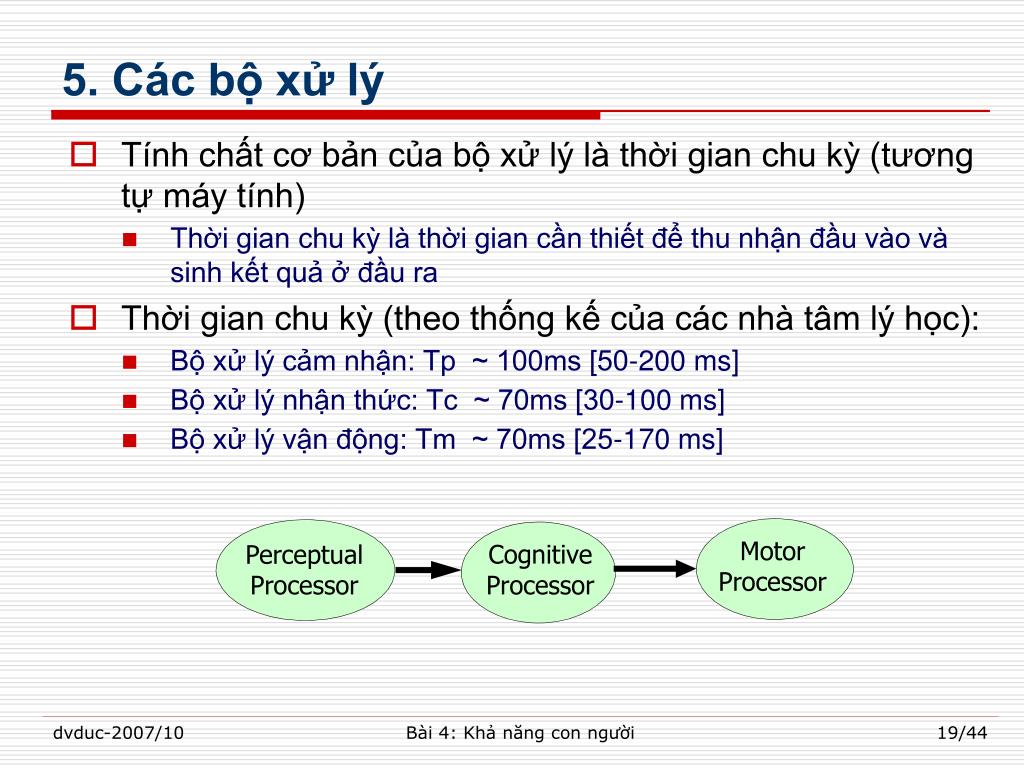 5. Các bộ xử lý

Tính chất cơ bản của bộ xử lý là thời gian chu kỳ (tương tự máy tính)

Thời gian chu kỳ là thời gian cần thiết để thu nhận đầu vào và sinh kết quả ở đầu ra

Thời gian chu kỳ (theo thống kế của các nhà tâm lý học):

Bộ xử lý cảm nhận: Tp ~ 100ms [50-200 ms]

Bộ xử lý nhận thức: Tc ~ 70ms [30-100 ms]

Bộ xử lý vận động: Tm ~ 70ms [25-170 ms]

Perceptual Processor

Cognitive Processor

Motor Processor

dvduc-2007/10

Bài 4: Khả năng con người

19/44